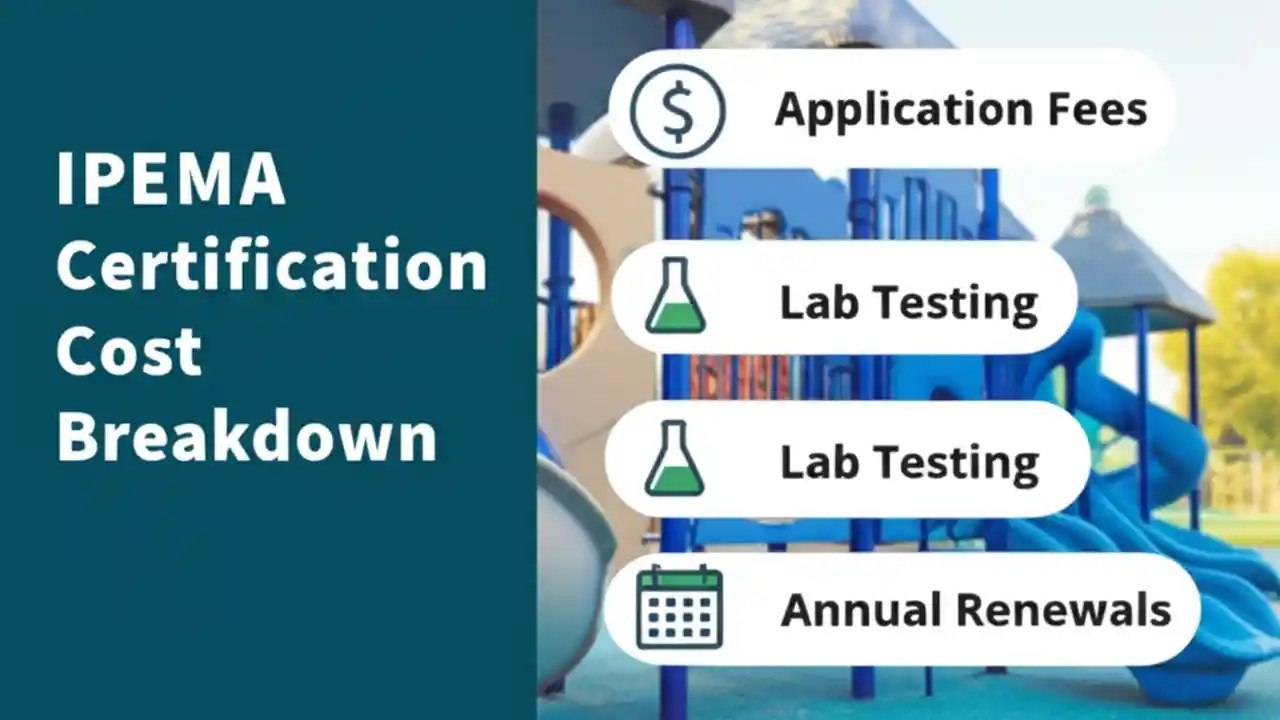 IPEMA Certification Cost Breakdown

$

Application Fees

Lab Testing

Lab Testing

Annual Renewals